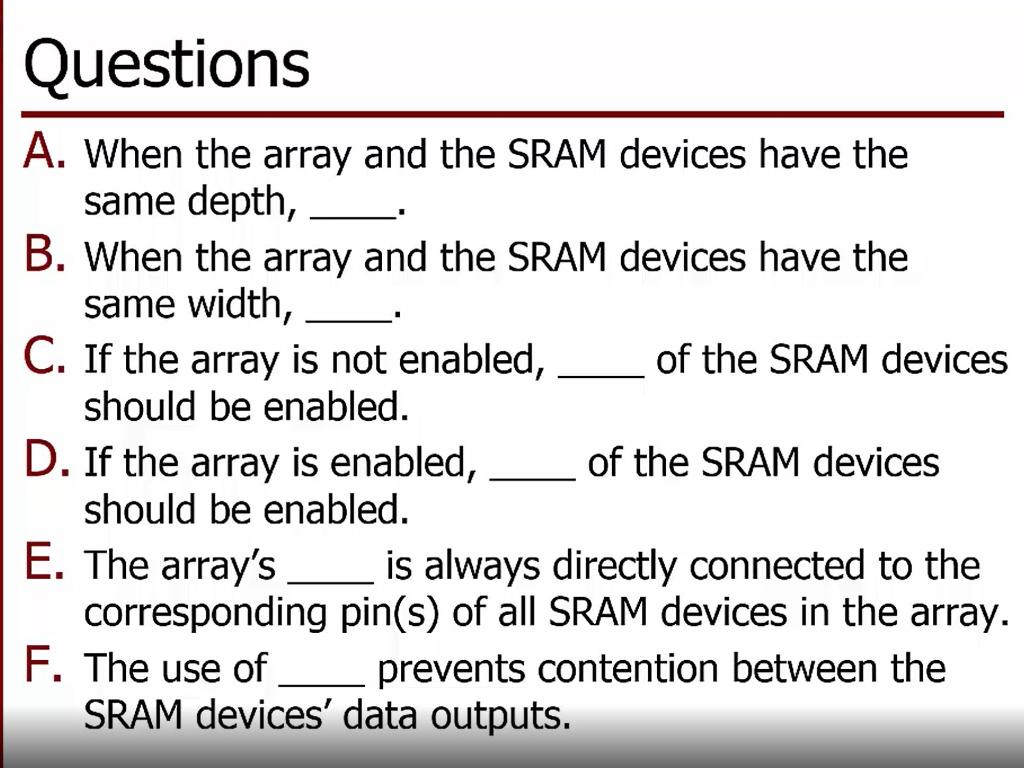 Questions

A. When the array and the SRAM devices have the same depth, ____.

B. When the array and the SRAM devices have the same width, ____.

C. If the array is not enabled, ____ of the SRAM devices should be enabled.

D. If the array is enabled, ____ of the SRAM devices should be enabled.

E. The array's ____ is always directly connected to the corresponding pin(s) of all SRAM devices in the array.

F. The use of ____ prevents contention between the SRAM devices' data outputs.